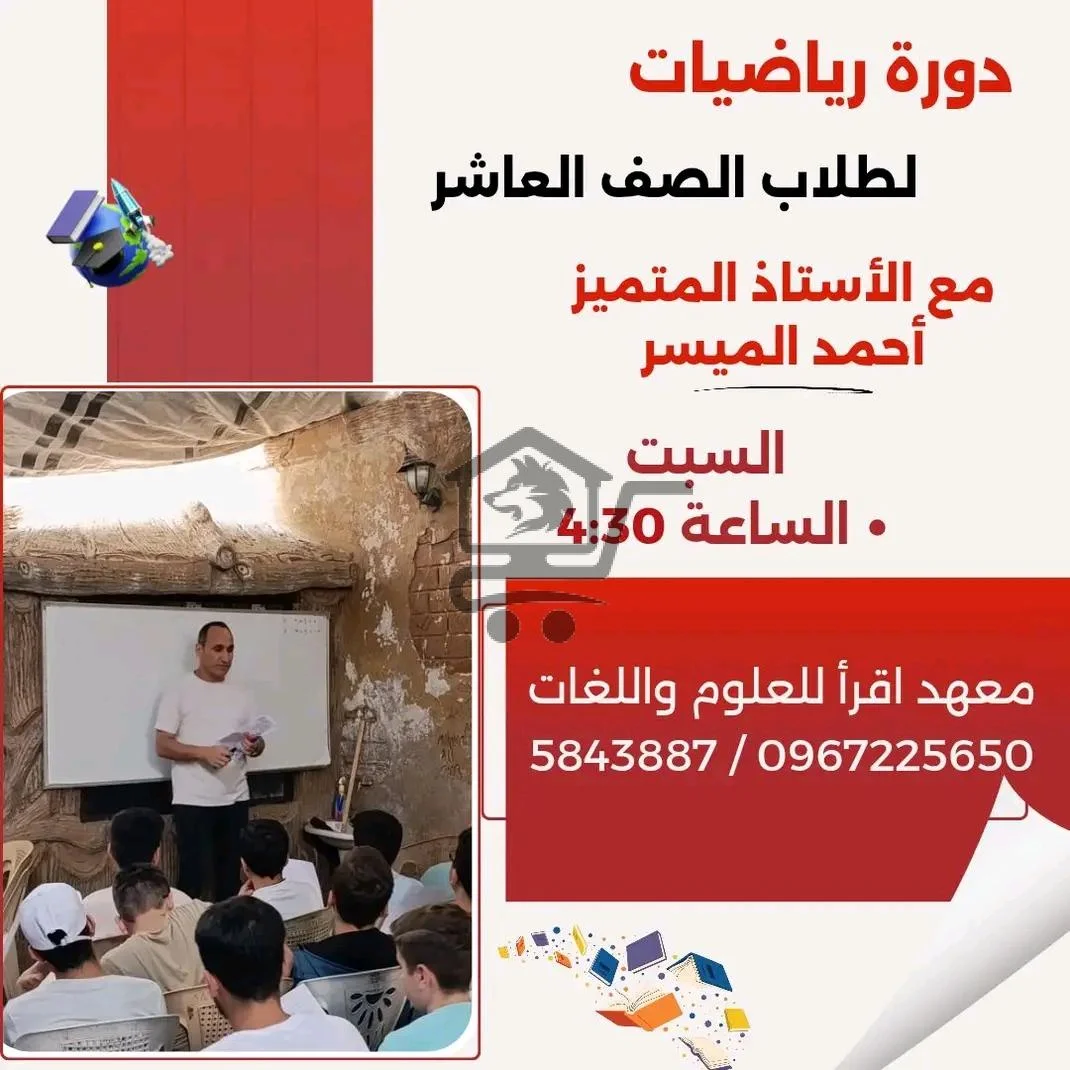 دورة رياضيات

لطلاب الصف العاشر

مع الأستاذ المتميز
أحمد الميسر

السبت

• الساعة 4:30

معهد اقرأ للعلوم واللغات
5843887 / 0967225650